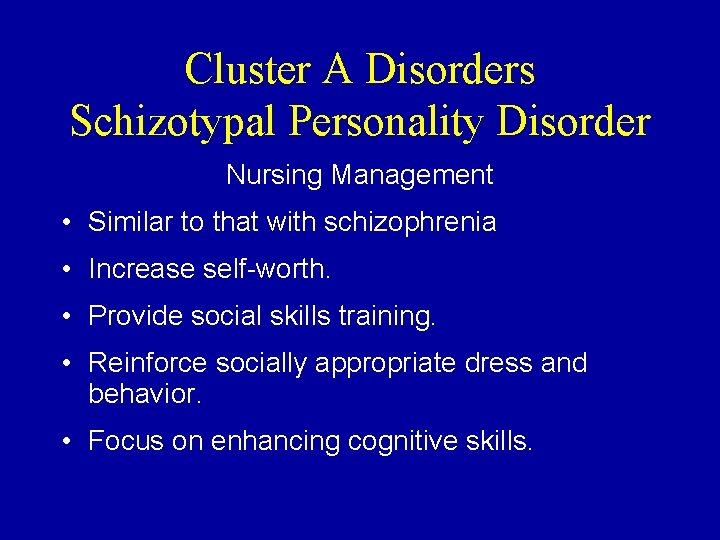 Cluster A Disorders
Schizotypal Personality Disorder

Nursing Management

• Similar to that with schizophrenia
• Increase self-worth.
• Provide social skills training.
• Reinforce socially appropriate dress and behavior.
• Focus on enhancing cognitive skills.